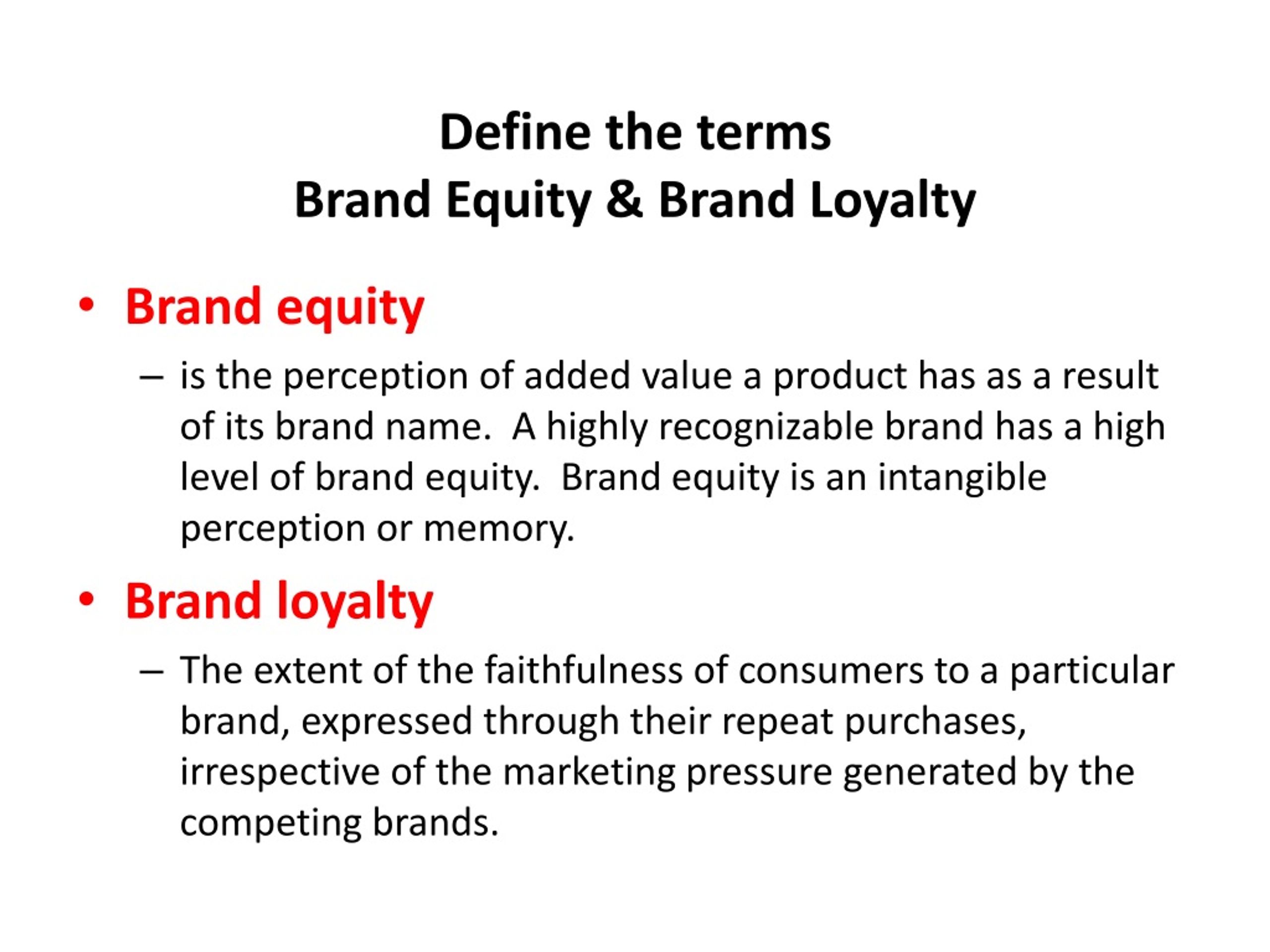 Define the terms
Brand Equity & Brand Loyalty

• Brand equity

– is the perception of added value a product has as a result of its brand name. A highly recognizable brand has a high level of brand equity. Brand equity is an intangible perception or memory.

• Brand loyalty

– The extent of the faithfulness of consumers to a particular brand, expressed through their repeat purchases, irrespective of the marketing pressure generated by the competing brands.